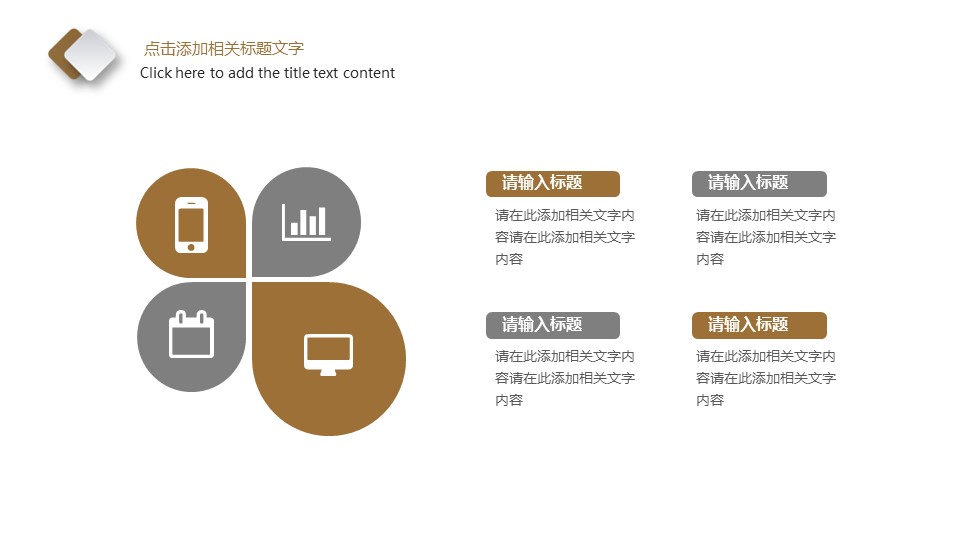 点击添加相关标题文字
Click here to add the title text content

请输入标题

请在此添加相关文字内容请在此添加相关文字内容

请输入标题

请在此添加相关文字内容请在此添加相关文字内容

请输入标题

请在此添加相关文字内容请在此添加相关文字内容

请输入标题

请在此添加相关文字内容请在此添加相关文字内容